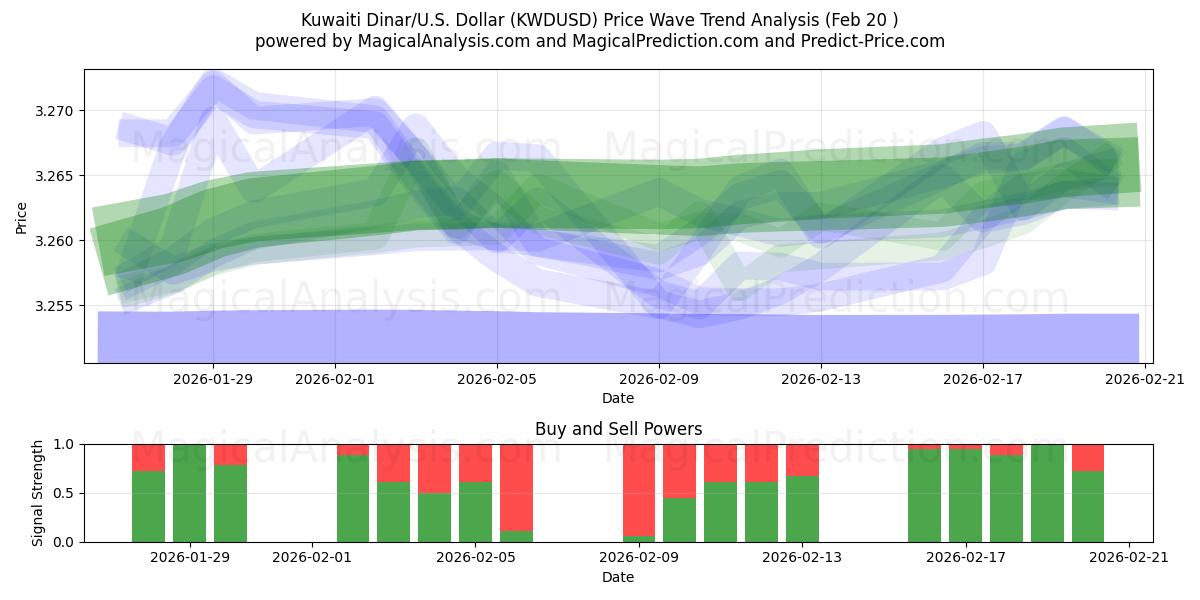 Kuwaiti Dinar/U.S. Dollar (KWDUSD) Price Wave Trend Analysis (Feb 20 )
powered by MagicalAnalysis.com and MagicalPrediction.com and Predict-Price.com

MagicalAnalysis.com MagicalPrediction.com
MagicalAnalysis.com MagicalPrediction.com

Price
3.270
3.265
3.260
3.255
2026-01-29
2026-02-01
2026-02-05
2026-02-09
2026-02-13
2026-02-17
2026-02-21
Date

Buy and Sell Powers
MagicalAnalysis.com MagicalPrediction.com
Signal Strength
1.0
0.5
0.0
2026-01-29
2026-02-01
2026-02-05
2026-02-09
2026-02-13
2026-02-17
2026-02-21
Date